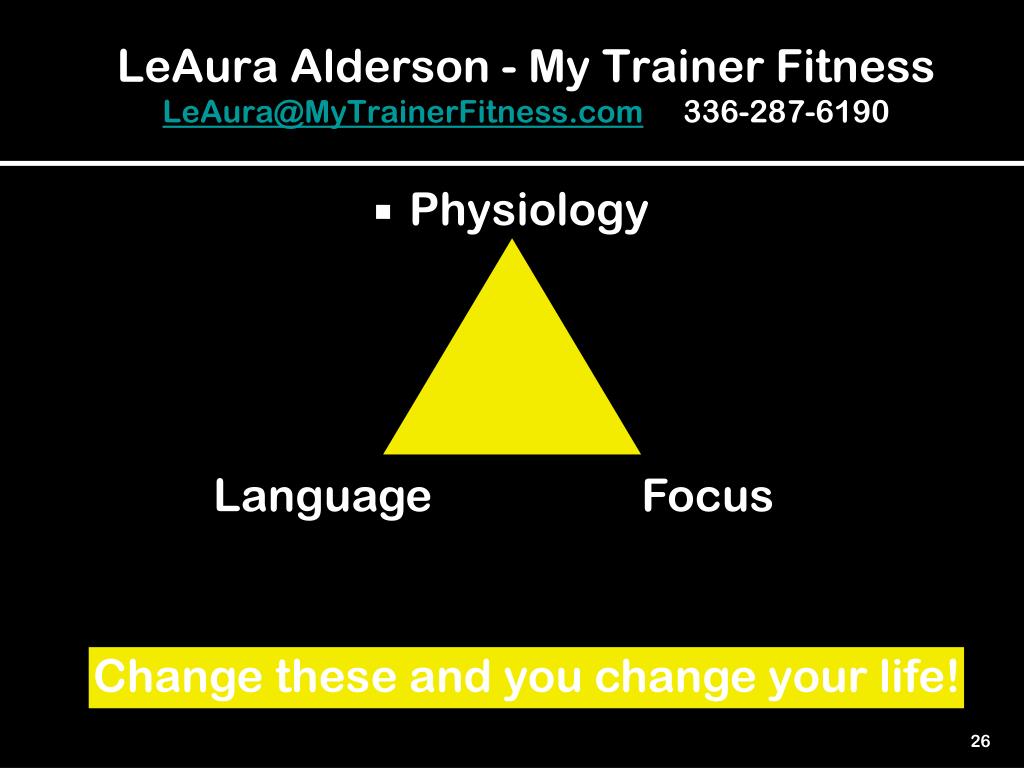 LeAura Alderson - My Trainer Fitness
LeAura@MyTrainerFitness.com 336-287-6190

▪ Physiology

Language

Focus

Change these and you change your life!

26